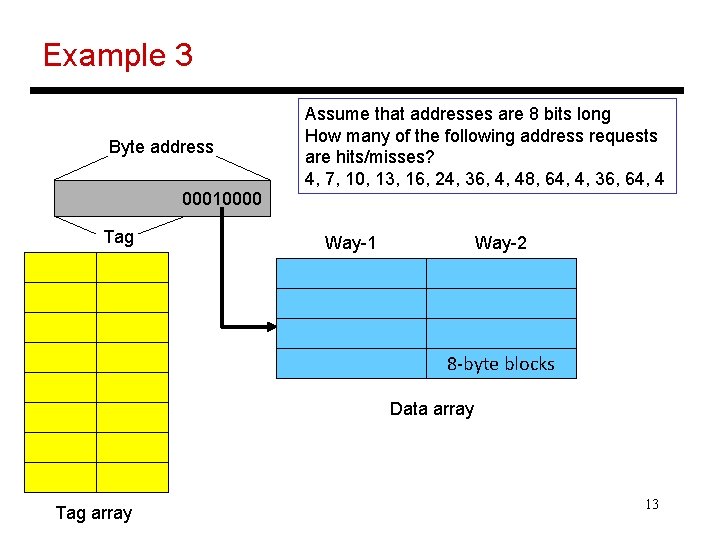 Example 3

Assume that addresses are 8 bits long
How many of the following address requests are hits/misses?
4, 7, 10, 13, 16, 24, 36, 4, 48, 64, 4, 36, 64, 4

Byte address

00010000

Tag

Way-1

Way-2

8-byte blocks

Data array

Tag array

13